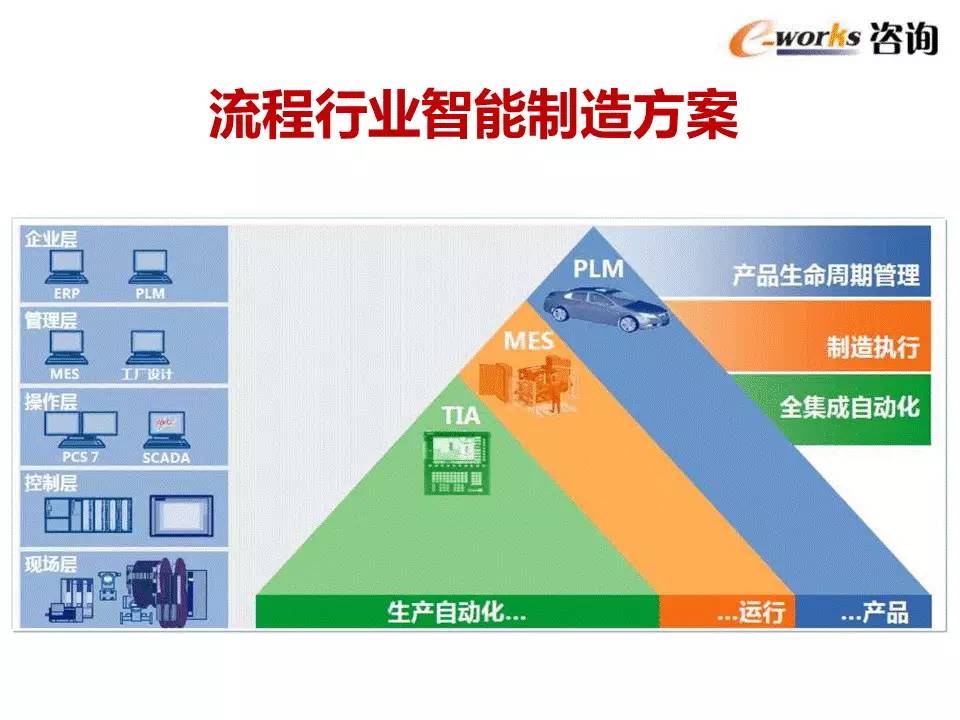 e-works 咨询

流程行业智能制造方案

企业层
ERP
PLM
管理层
MES
工厂设计
操作层
PCS 7
SCADA
控制层
现场层

PLM
MES
TIA

产品生命周期管理
制造执行
全集成自动化

生产自动化...
...运行
...产品